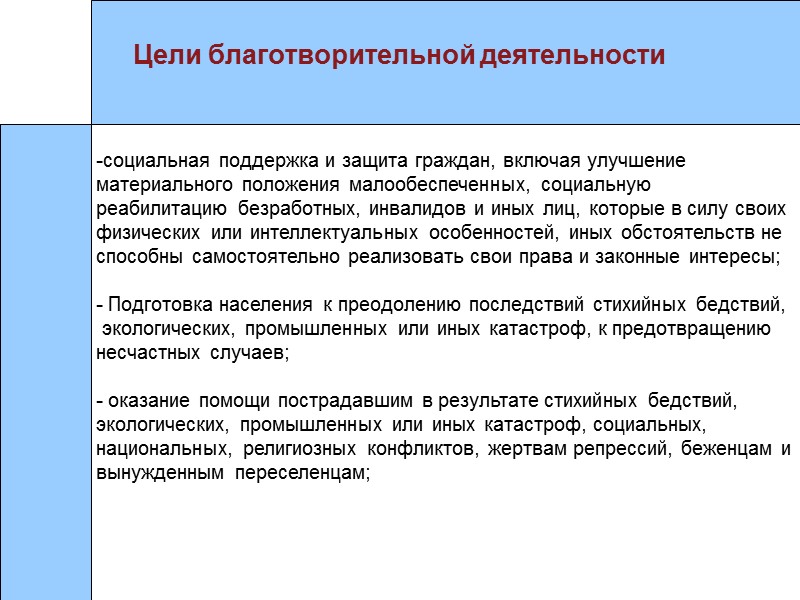 Цели благотворительной деятельности

-социальная поддержка и защита граждан, включая улучшение материального положения малообеспеченных, социальную реабилитацию безработных, инвалидов и иных лиц, которые в силу своих физических или интеллектуальных особенностей, иных обстоятельств не способны самостоятельно реализовать свои права и законные интересы;

- Подготовка населения к преодолению последствий стихийных бедствий, экологических, промышленных или иных катастроф, к предотвращению несчастных случаев;

- оказание помощи пострадавшим в результате стихийных бедствий, экологических, промышленных или иных катастроф, социальных, национальных, религиозных конфликтов, жертвам репрессий, беженцам и вынужденным переселенцам;